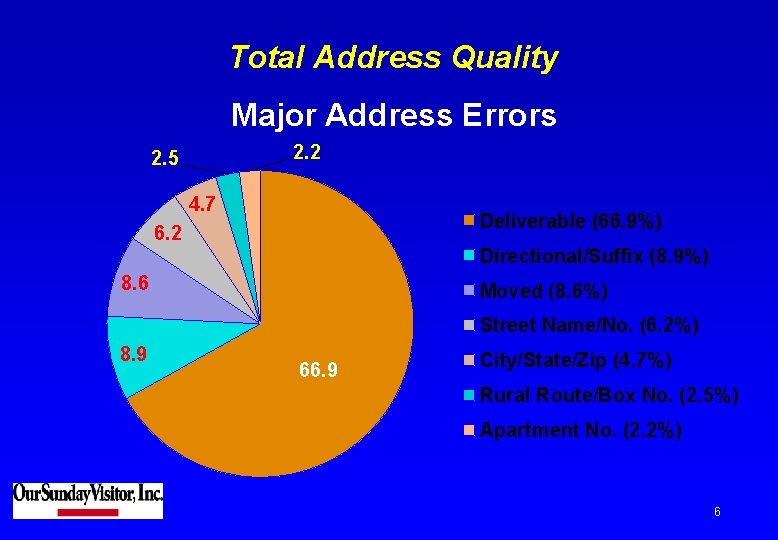 Total Address Quality

Major Address Errors

2.5
2.2
4.7
6.2
8.6
8.9
66.9

Deliverable (66.9%)
Directional/Suffix (8.9%)
Moved (8.6%)
Street Name/No. (6.2%)
City/State/Zip (4.7%)
Rural Route/Box No. (2.5%)
Apartment No. (2.2%)

OurSundayVisitor, Inc.

6